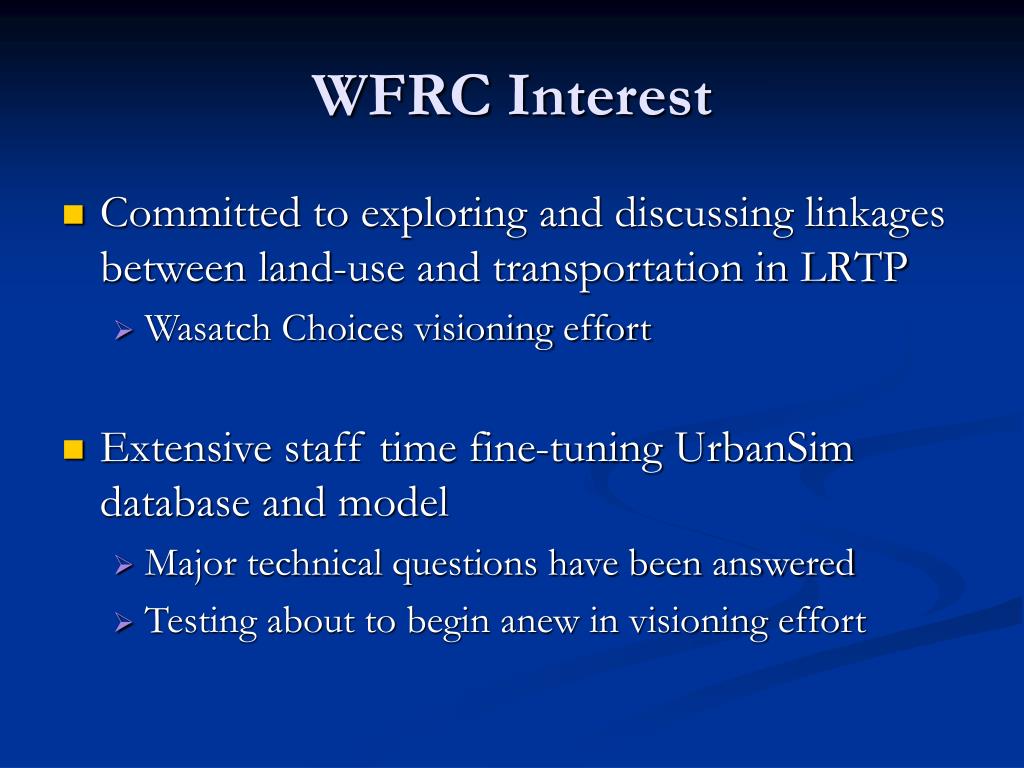 WFRC Interest

Committed to exploring and discussing linkages between land-use and transportation in LRTP

Wasatch Choices visioning effort

Extensive staff time fine-tuning UrbanSim database and model

Major technical questions have been answered

Testing about to begin anew in visioning effort